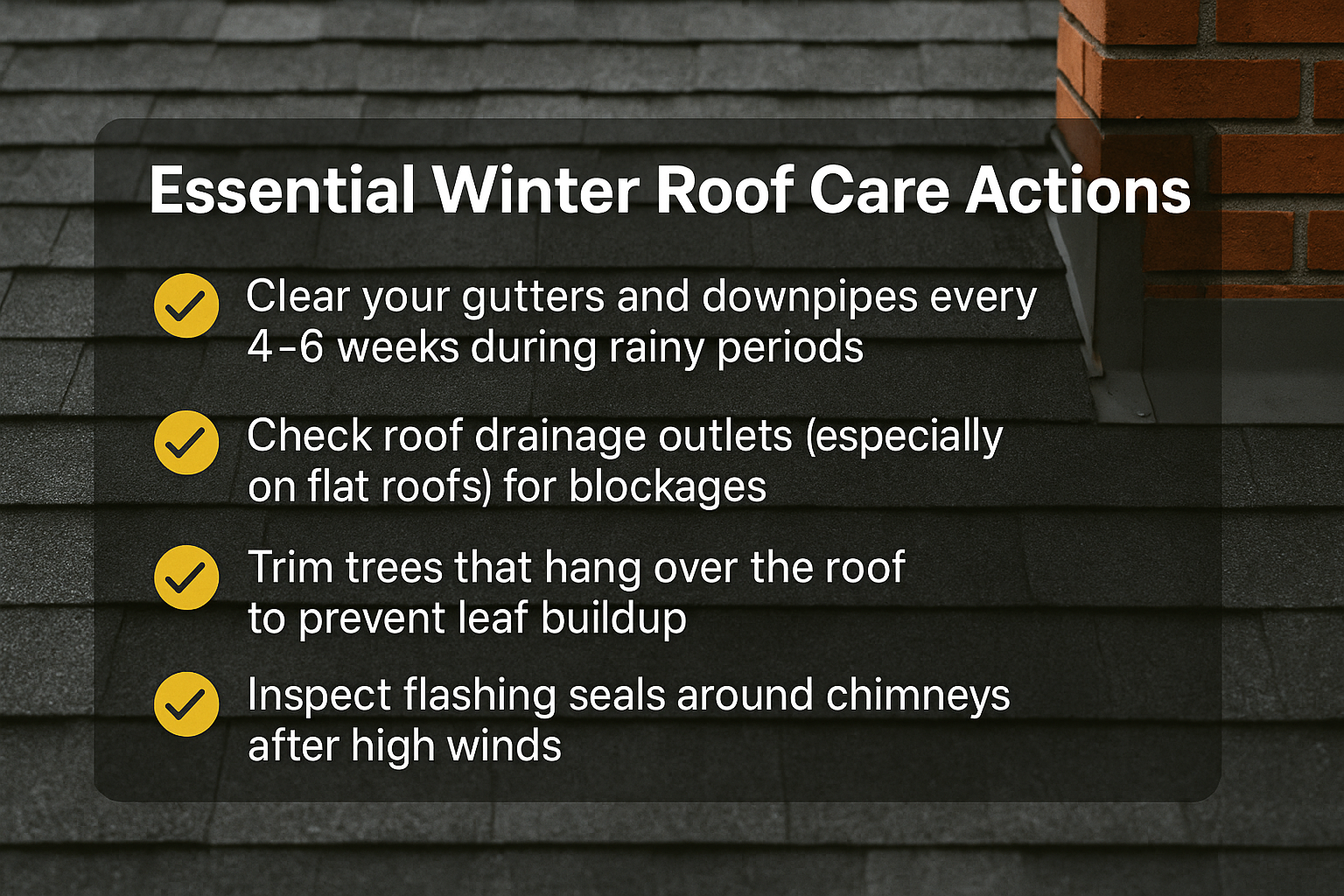 Essential Winter Roof Care Actions

Clear your gutters and downpipes every 4–6 weeks during rainy periods

Check roof drainage outlets (especially on flat roofs) for blockages

Trim trees that hang over the roof to prevent leaf buildup

Inspect flashing seals around chimneys after high winds